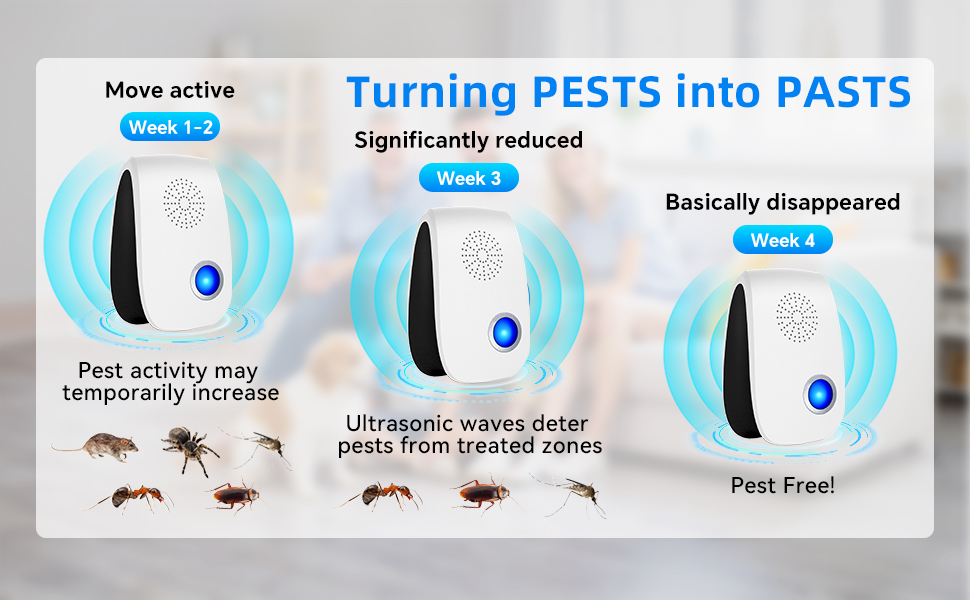 Turning PESTS into PASTS

Move active

Week 1-2

Pest activity may temporarily increase

Significantly reduced

Week 3

Ultrasonic waves deter pests from treated zones

Basically disappeared

Week 4

Pest Free!